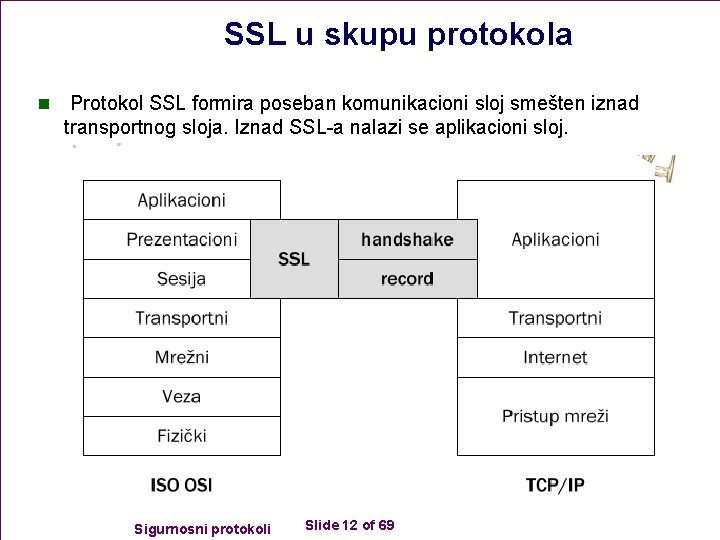 SSL u skupu protokola

Protokol SSL formira poseban komunikacioni sloj smešten iznad transportnog sloja. Iznad SSL-a nalazi se aplikacioni sloj.

Aplikacioni
Prezentacioni
Sesija
Transportni
Mrežni
Veza
Fizički

SSL
handshake
record

Aplikacioni
Transportni
Internet
Pristup mreži

ISO OSI

TCP/IP

Sigurnosni protokoli

Slide 12 of 69